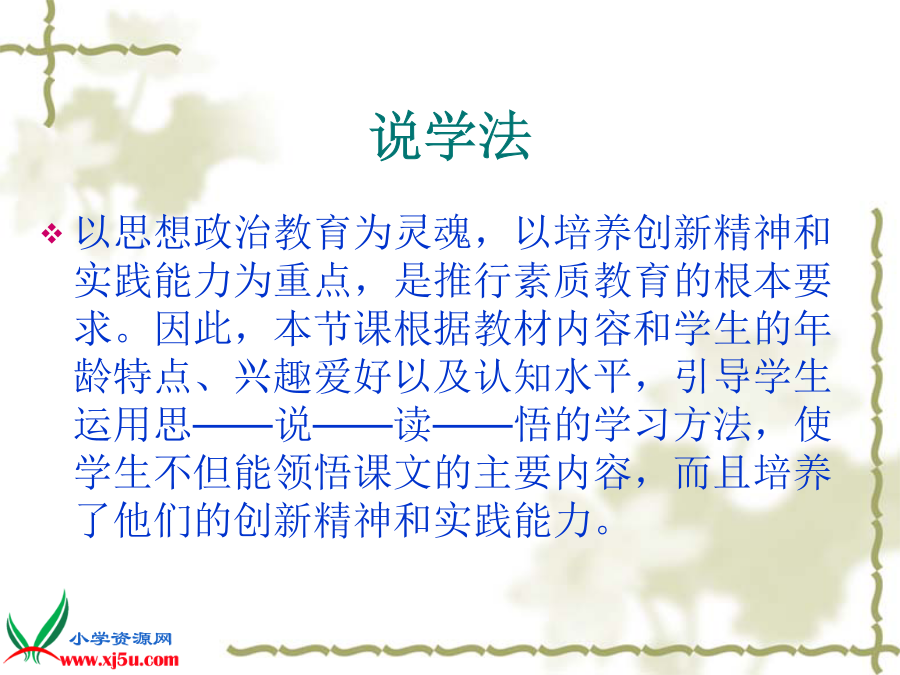 说学法

❖ 以思想政治教育为灵魂，以培养创新精神和实践能力为重点，是推行素质教育的根本要求。因此，本节课根据教材内容和学生的年龄特点、兴趣爱好以及认知水平，引导学生运用思——说——读——悟的学习方法，使学生不但能领悟课文的主要内容，而且培养了他们的创新精神和实践能力。

小学资源网
www.xj5u.com